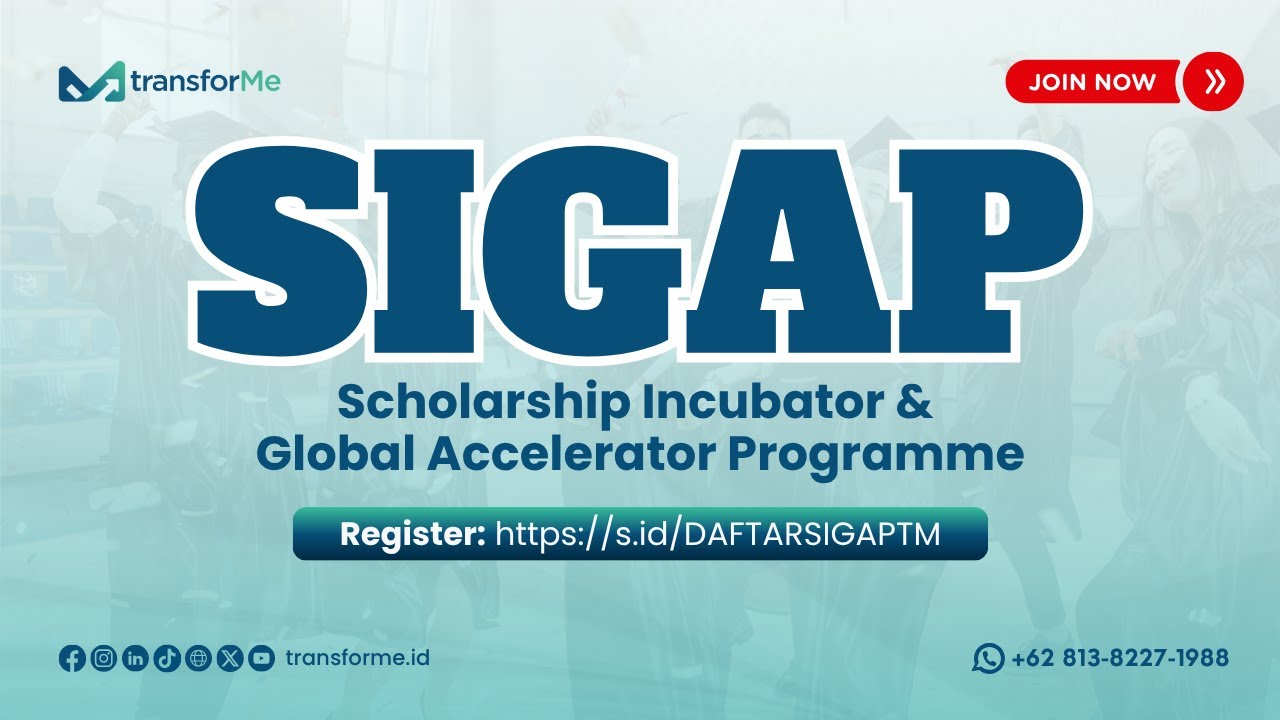 transforMe

JOIN NOW

SIGAP

Scholarship Incubator & Global Accelerator Programme

Register: https://s.id/DAFTARSIGAPTM

transforme.id

+62 813-8227-1988